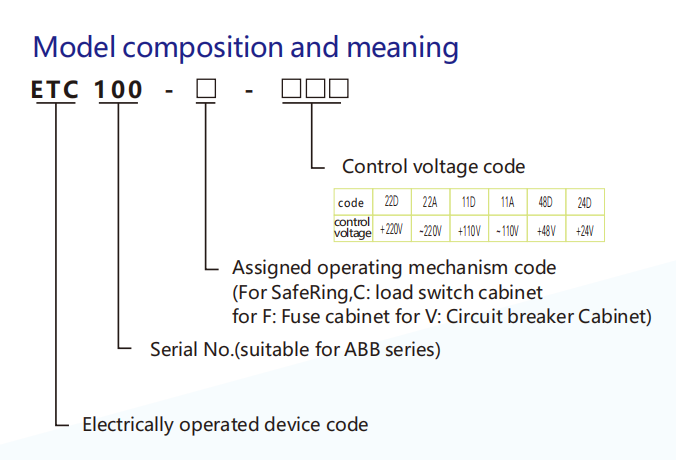 Model composition and meaning

ETC 100 - □ - □□□

Control voltage code

| code | 22D | 22A | 11D | 11A | 48D | 24D |
|---|---|---|---|---|---|---|
| control voltage | +220V | ~220V | +110V | ~110V | +48V | +24V |

Assigned operating mechanism code
(For SafeRing,C: load switch cabinet
for F: Fuse cabinet for V: Circuit breaker Cabinet)

Serial No.(suitable for ABB series)

Electrically operated device code